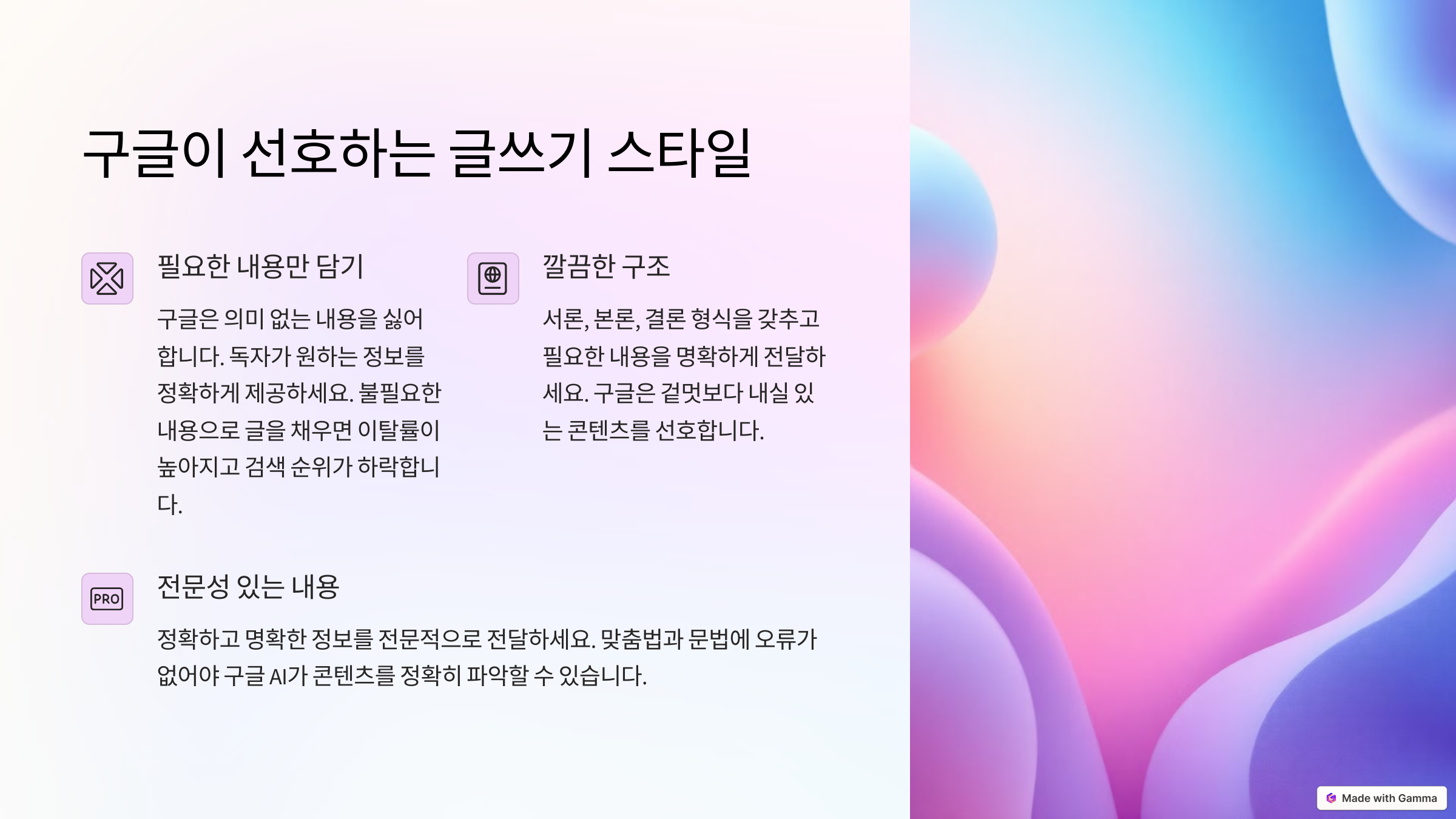 구글이 선호하는 글쓰기 스타일

필요한 내용만 담기

구글은 의미 없는 내용을 싫어합니다. 독자가 원하는 정보를 정확하게 제공하세요. 불필요한 내용으로 글을 채우면 이탈률이 높아지고 검색 순위가 하락합니다.

깔끔한 구조

서론, 본론, 결론 형식을 갖추고 필요한 내용을 명확하게 전달하세요. 구글은 겉멋보다 내실 있는 콘텐츠를 선호합니다.

PRO

전문성 있는 내용

정확하고 명확한 정보를 전문적으로 전달하세요. 맞춤법과 문법에 오류가 없어야 구글 AI가 콘텐츠를 정확히 파악할 수 있습니다.

Made with Gamma